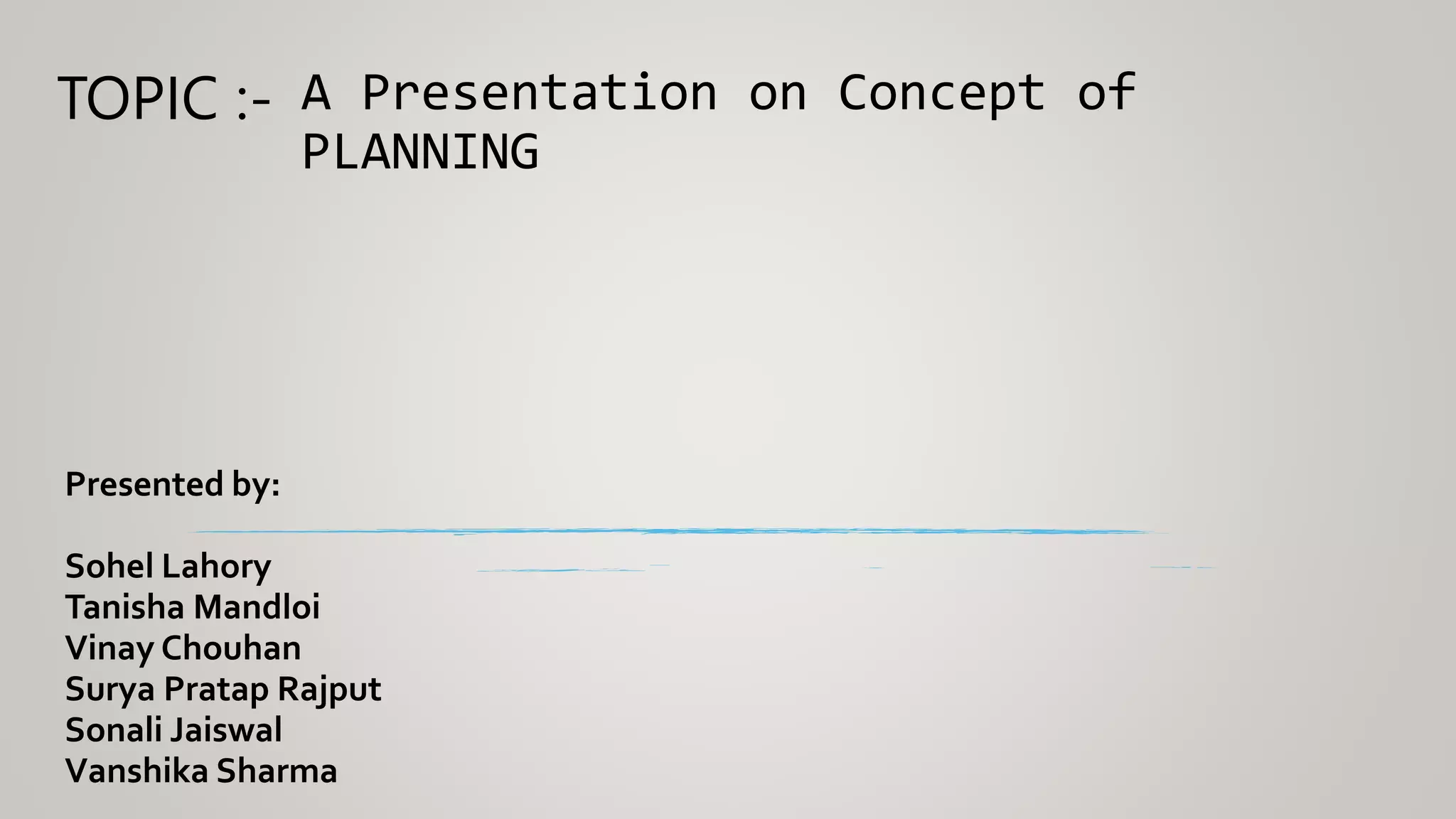 TOPIC :- A Presentation on Concept of PLANNING

Presented by:

Sohel Lahory
Tanisha Mandloi
Vinay Chouhan
Surya Pratap Rajput
Sonali Jaiswal
Vanshika Sharma